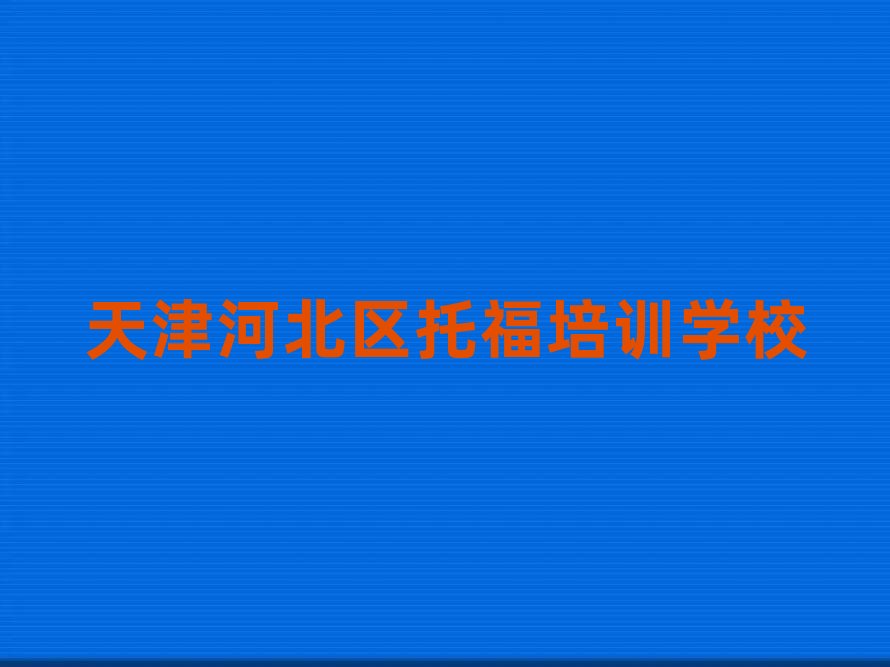 天津河北区托福培训学校